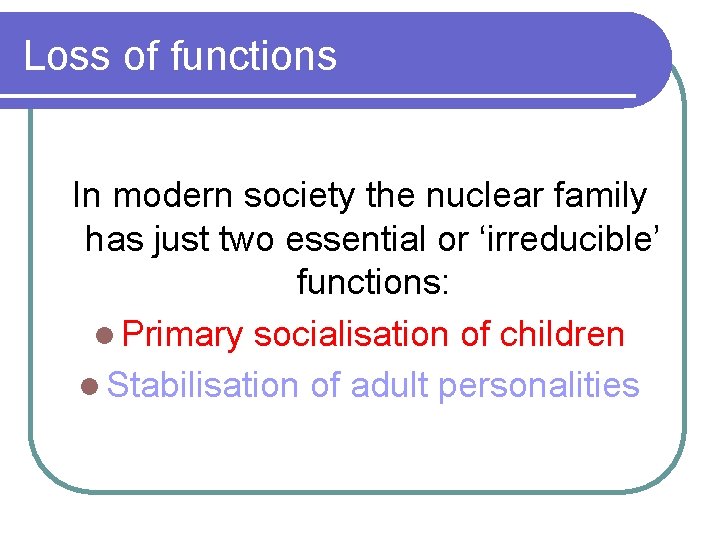 Loss of functions

In modern society the nuclear family has just two essential or ‘irreducible’ functions:

- Primary socialisation of children
- Stabilisation of adult personalities